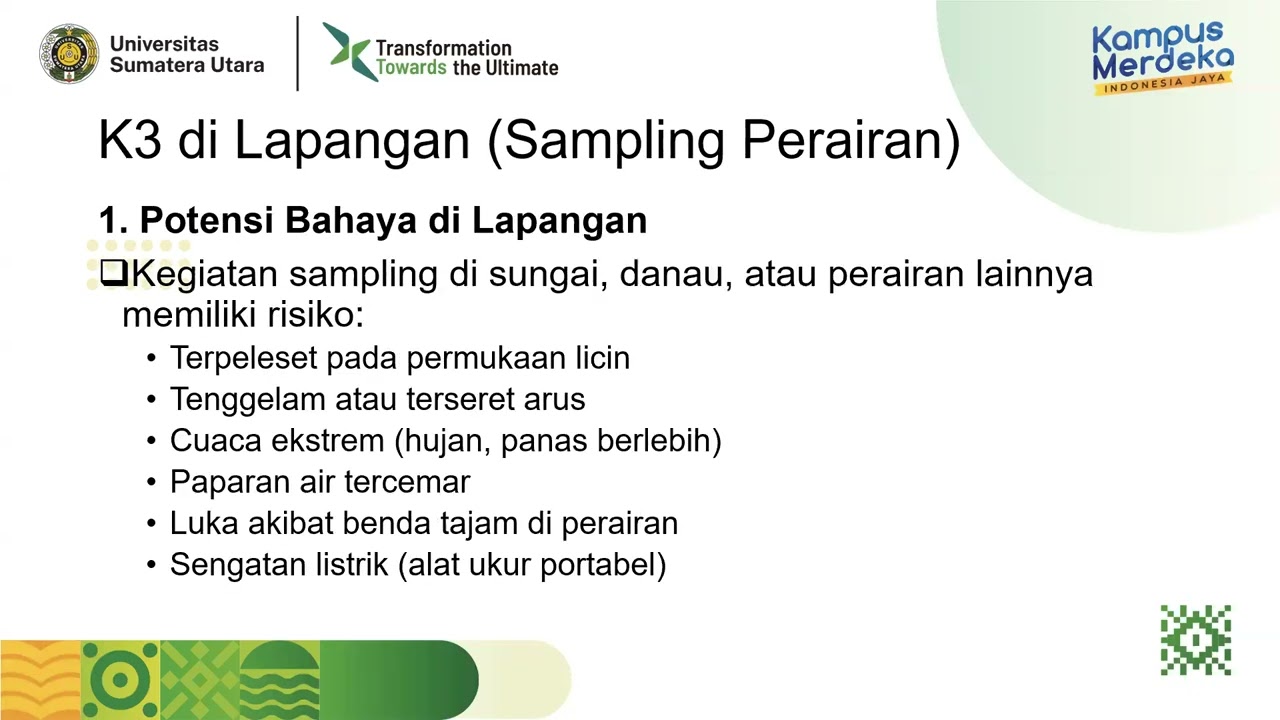 Universitas Sumatera Utara

Transformation Towards the Ultimate

Kampus Merdeka
INDONESIA JAYA

K3 di Lapangan (Sampling Perairan)

1. Potensi Bahaya di Lapangan

❑Kegiatan sampling di sungai, danau, atau perairan lainnya memiliki risiko:

• Terpeleset pada permukaan licin
• Tenggelam atau terseret arus
• Cuaca ekstrem (hujan, panas berlebih)
• Paparan air tercemar
• Luka akibat benda tajam di perairan
• Sengatan listrik (alat ukur portabel)